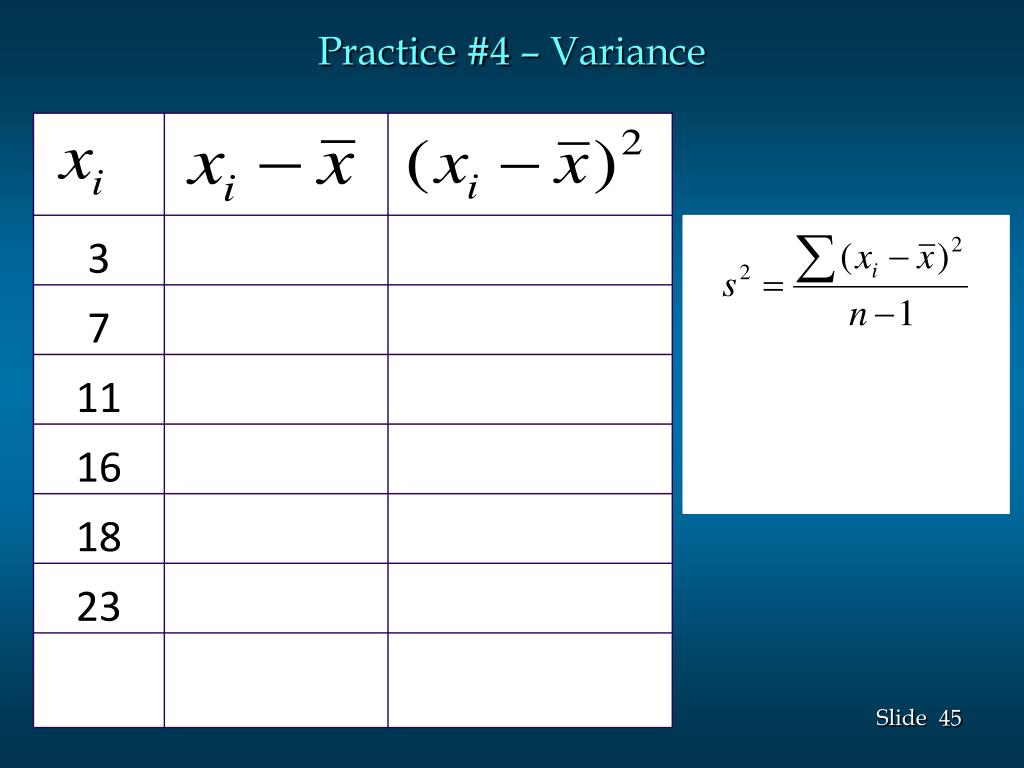 Practice #4 – Variance

| $x_i$ | $x_i - \overline{x}$ | $(x_i - \overline{x})^2$ |
|---|---|---|
| 3 | | |
| 7 | | |
| 11 | | |
| 16 | | |
| 18 | | |
| 23 | | |
| | | |

$s^2 = \frac{\sum (x_i - \overline{x})^2}{n-1}$

Slide 45